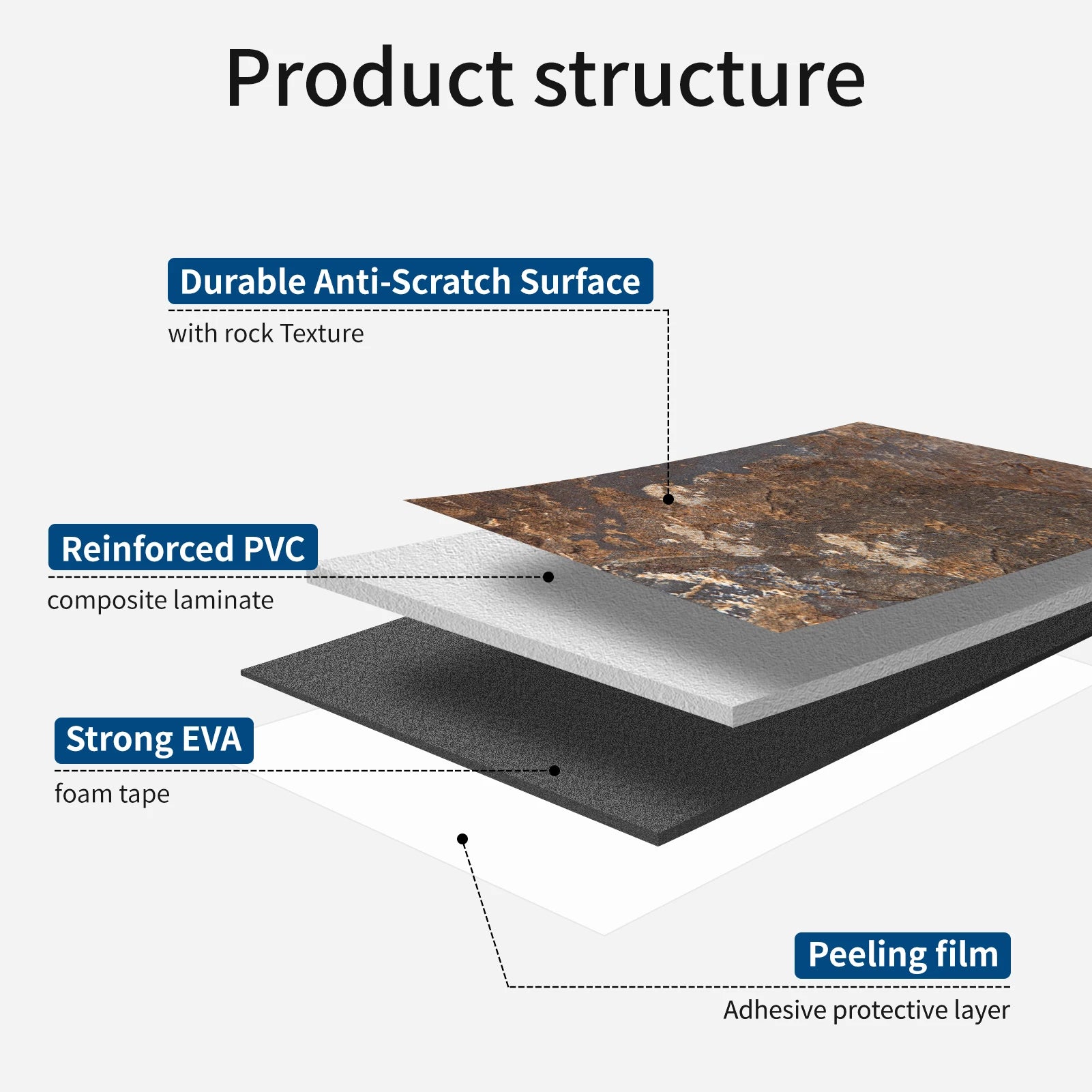 Product structure

Durable Anti-Scratch Surface
with rock Texture

Reinforced PVC
composite laminate

Strong EVA
foam tape

Peeling film
Adhesive protective layer